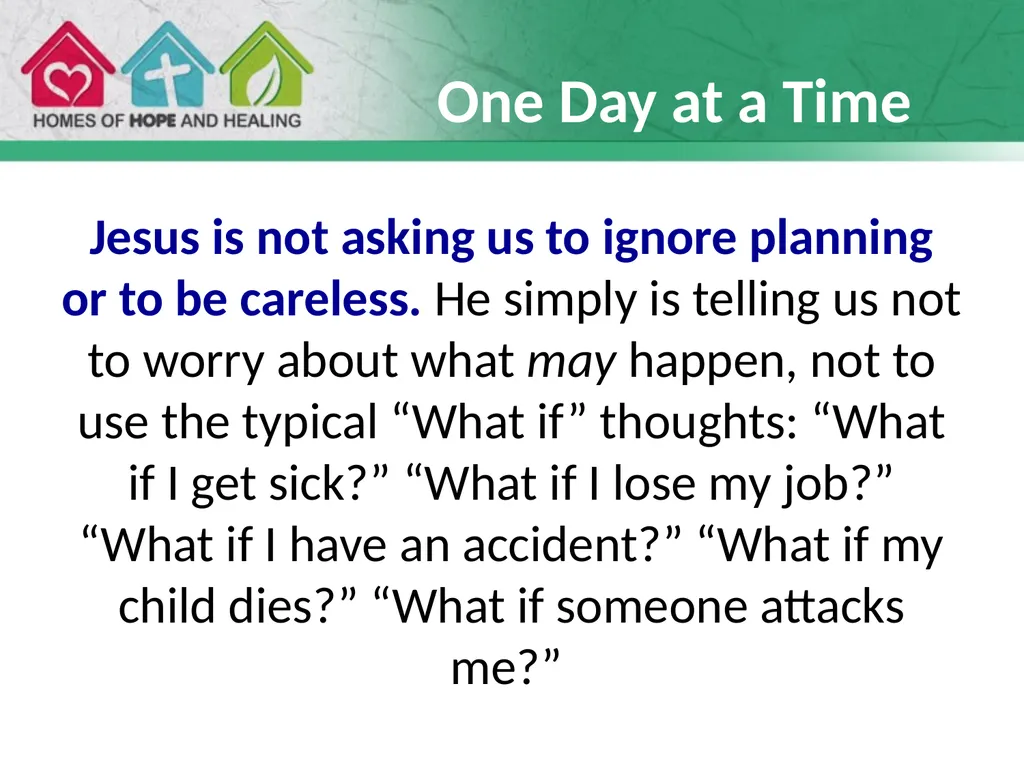 HOMES OF HOPE AND HEALING

One Day at a Time

Jesus is not asking us to ignore planning or to be careless. He simply is telling us not to worry about what may happen, not to use the typical “What if” thoughts: “What if I get sick?” “What if I lose my job?” “What if I have an accident?” “What if my child dies?” “What if someone attacks me?”